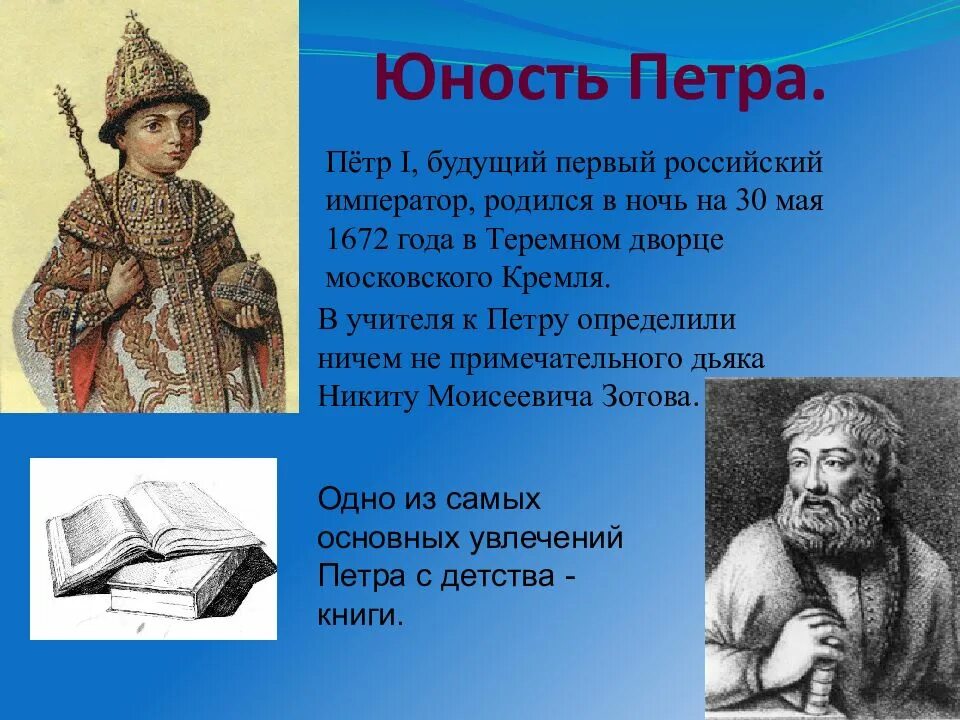 Юность Петра.

Пётр I, будущий первый российский император, родился в ночь на 30 мая 1672 года в Теремном дворце московского Кремля.

В учителя к Петру определили ничем не примечательного дьяка Никиту Моисеевича Зотова.

Одно из самых основных увлечений Петра с детства - книги.